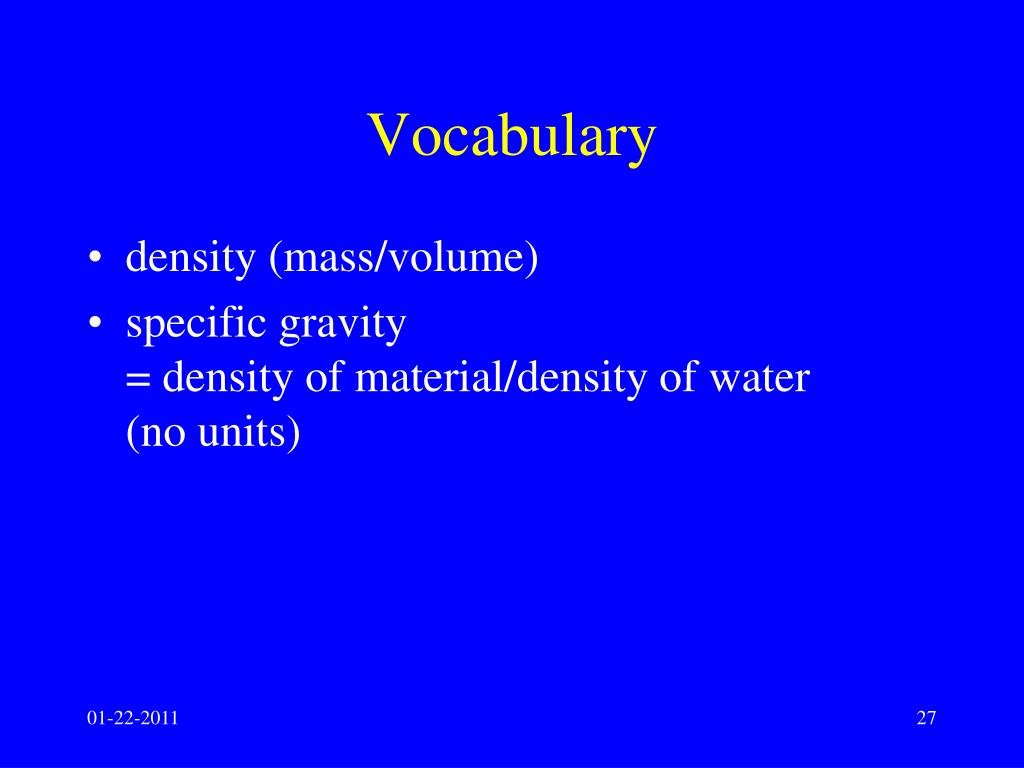 Vocabulary

• density (mass/volume)
• specific gravity
= density of material/density of water
(no units)

01-22-2011

27